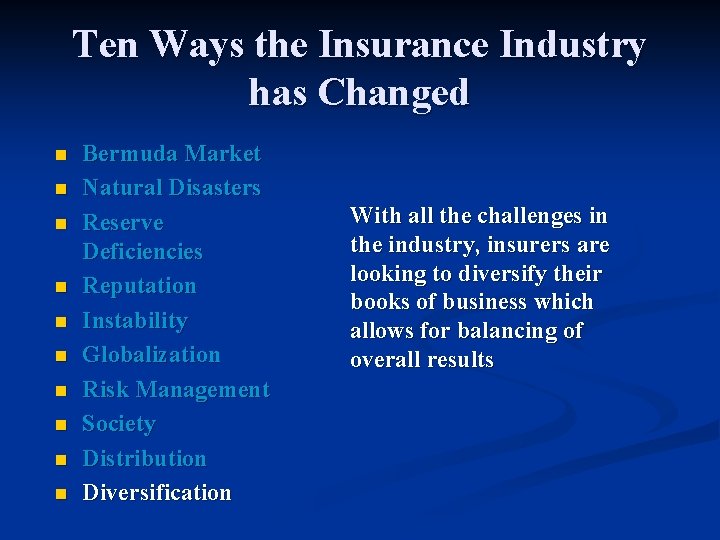 Ten Ways the Insurance Industry has Changed

- Bermuda Market
- Natural Disasters
- Reserve Deficiencies
- Reputation
- Instability
- Globalization
- Risk Management
- Society
- Distribution
- Diversification

With all the challenges in the industry, insurers are looking to diversify their books of business which allows for balancing of overall results